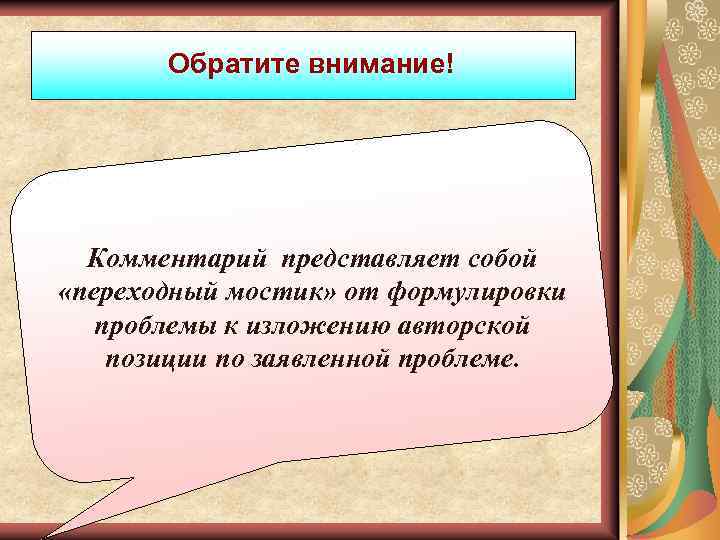 Обратите внимание!

Комментарий представляет собой «переходный мостик» от формулировки проблемы к изложению авторской позиции по заявленной проблеме.